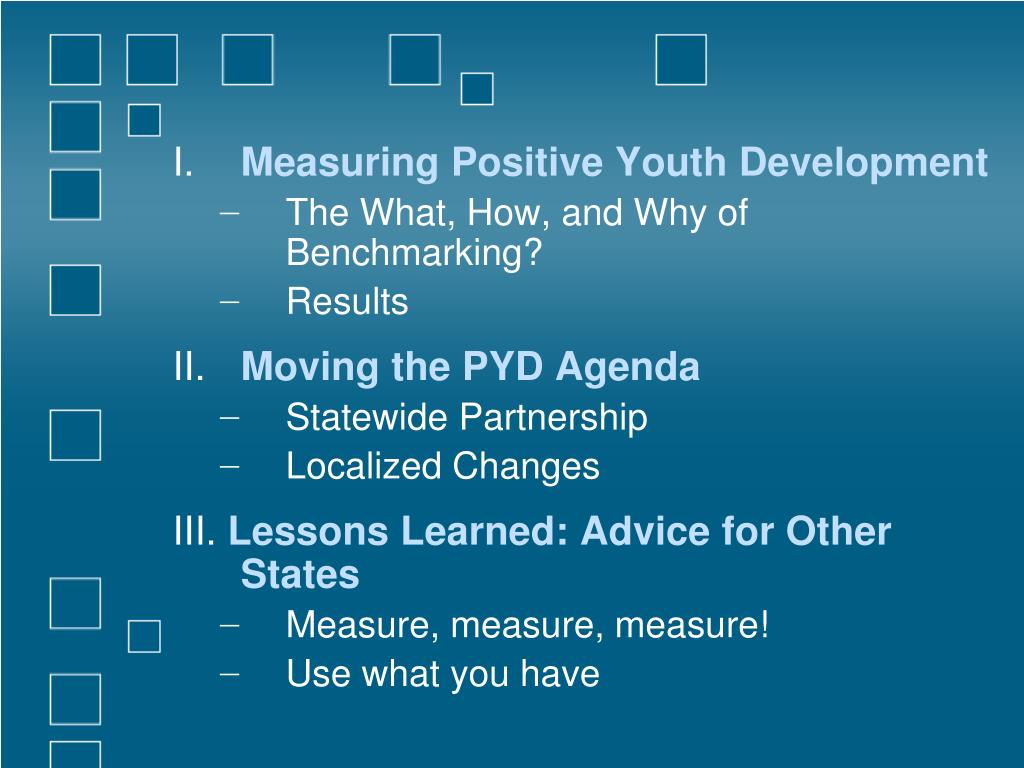 I. Measuring Positive Youth Development

– The What, How, and Why of Benchmarking?
– Results

II. Moving the PYD Agenda

– Statewide Partnership
– Localized Changes

III. Lessons Learned: Advice for Other States

– Measure, measure, measure!
– Use what you have